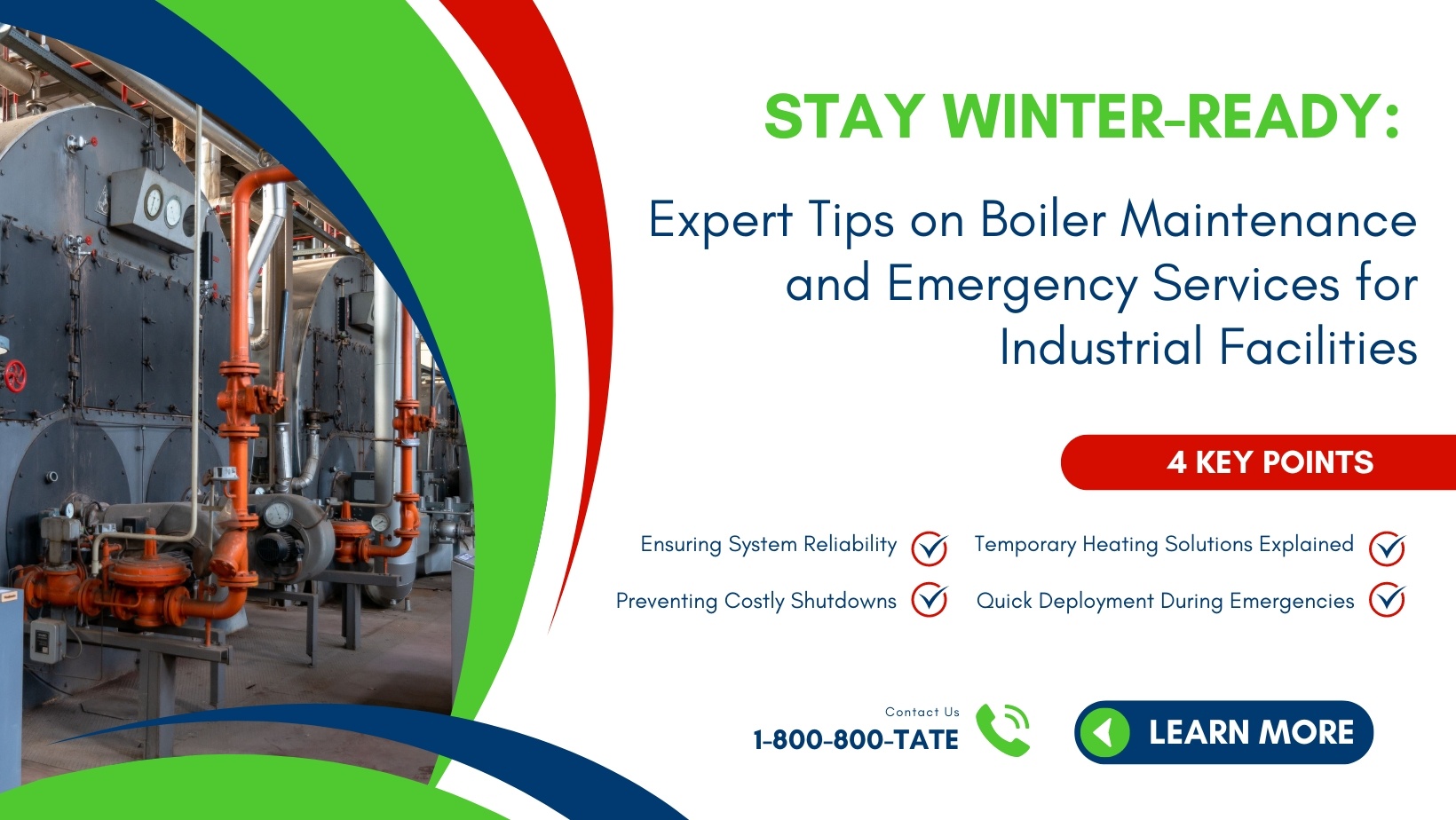 STAY WINTER-READY:

Expert Tips on Boiler Maintenance and Emergency Services for Industrial Facilities

4 KEY POINTS

Ensuring System Reliability

Temporary Heating Solutions Explained

Preventing Costly Shutdowns

Quick Deployment During Emergencies

Contact Us
1-800-800-TATE

LEARN MORE